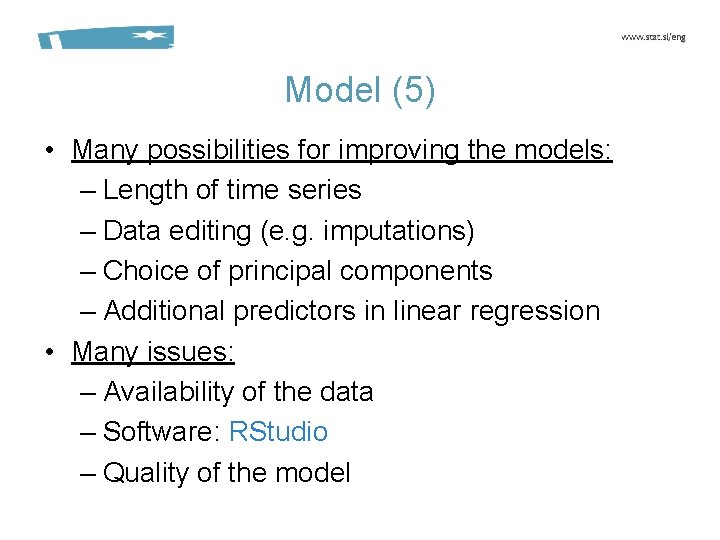 www.stat.si/eng

Model (5)

• Many possibilities for improving the models:
– Length of time series
– Data editing (e.g. imputations)
– Choice of principal components
– Additional predictors in linear regression

• Many issues:
– Availability of the data
– Software: RStudio
– Quality of the model